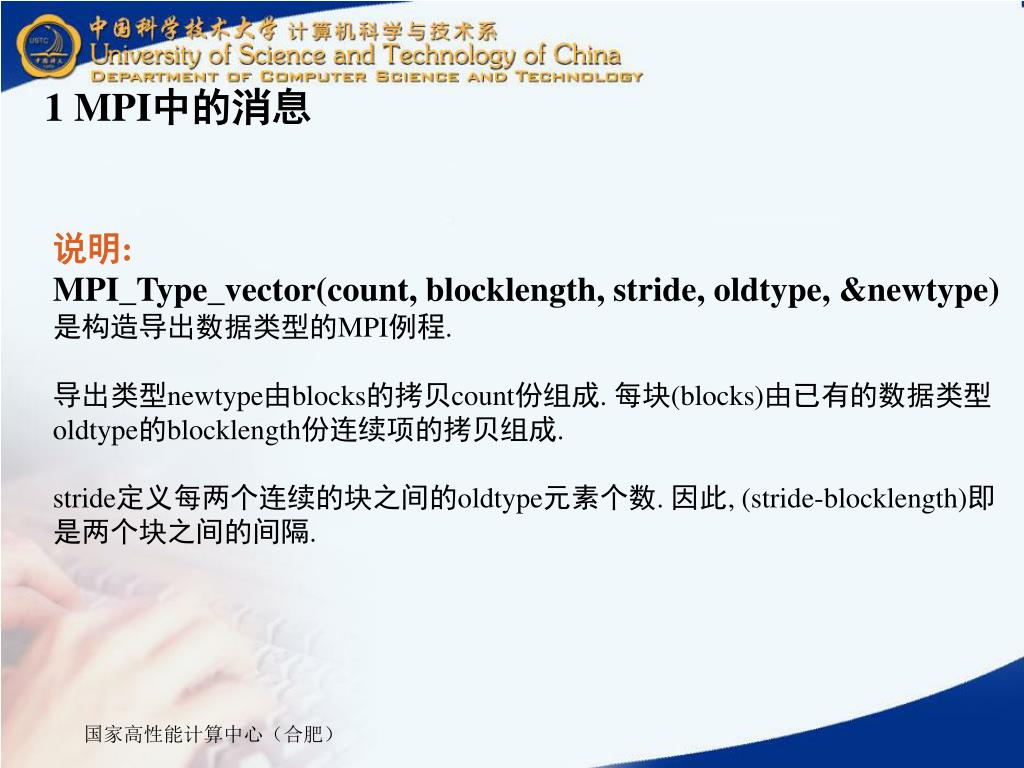 中国科学技术大学 计算机科学与技术系
University of Science and Technology of China
DEPARTMENT OF COMPUTER SCIENCE AND TECHNOLOGY

1 MPI中的消息

说明:
MPI_Type_vector(count, blocklength, stride, oldtype, &newtype) 是构造导出数据类型的MPI例程.

导出类型newtype由blocks的拷贝count份组成. 每块(blocks)由已有的数据类型oldtype的blocklength份连续项的拷贝组成.

stride定义每两个连续的块之间的oldtype元素个数. 因此, (stride-blocklength)即是两个块之间的间隔.

国家高性能计算中心（合肥）